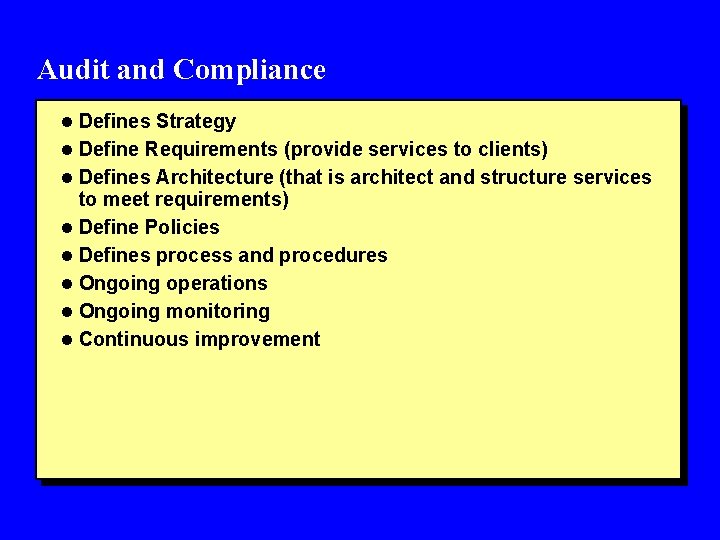 Audit and Compliance

- Defines Strategy
- Define Requirements (provide services to clients)
- Defines Architecture (that is architect and structure services to meet requirements)
- Define Policies
- Defines process and procedures
- Ongoing operations
- Ongoing monitoring
- Continuous improvement